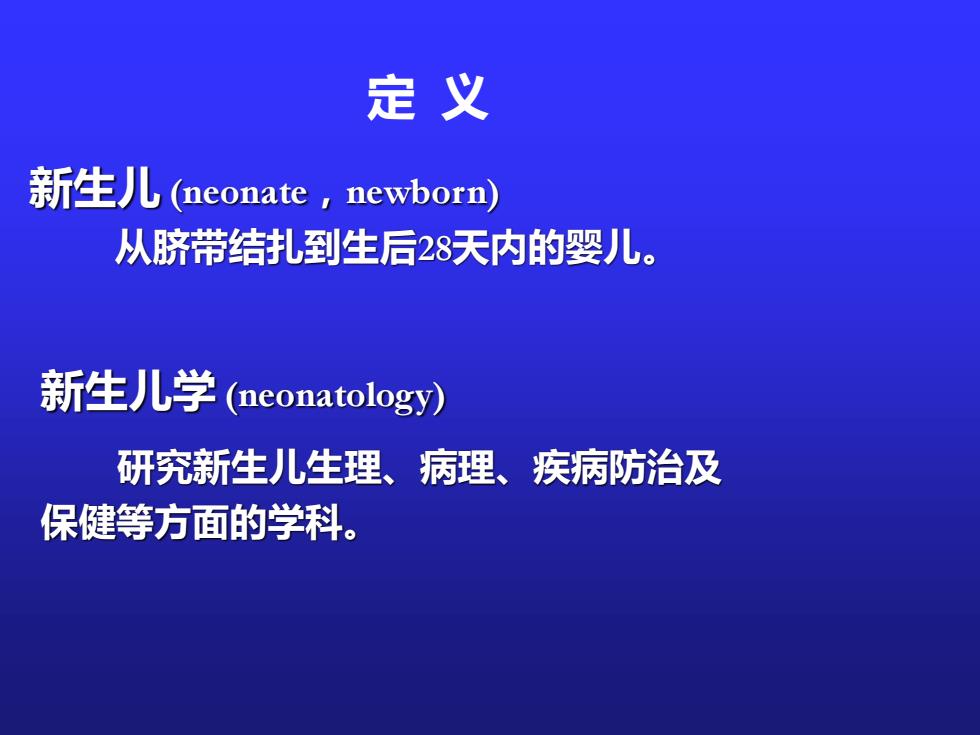 定 义

新生儿 (neonate，newborn)

从脐带结扎到生后28天内的婴儿。

新生儿学 (neonatology)

研究新生儿生理、病理、疾病防治及保健等方面的学科。